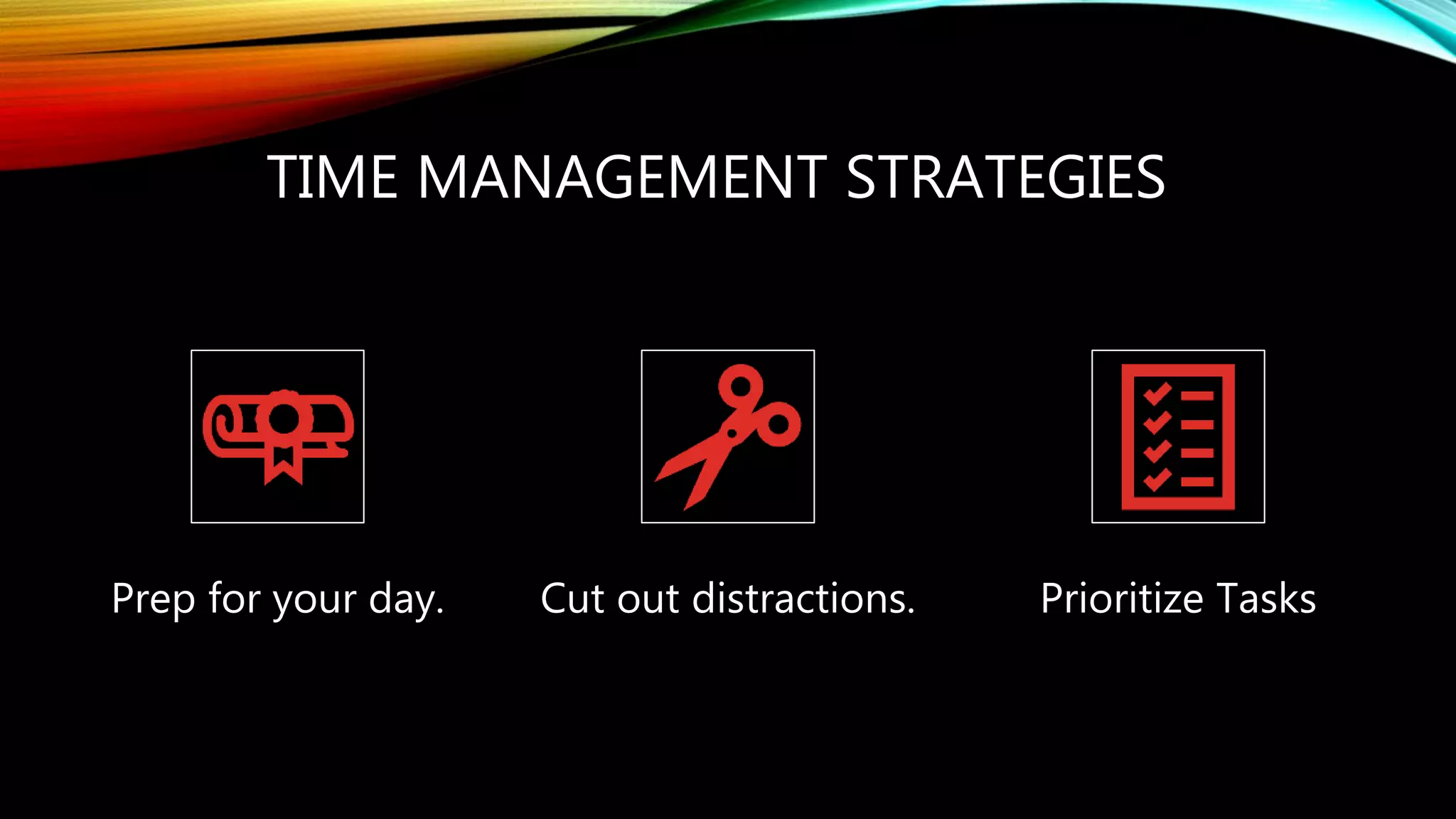 TIME MANAGEMENT STRATEGIES

Prep for your day.

Cut out distractions.

Prioritize Tasks